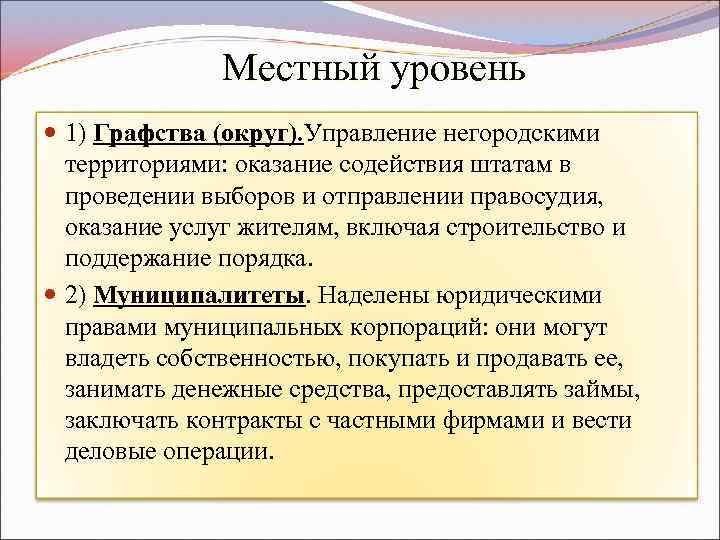 Местный уровень

1) Графства (округ).Управление негородскими территориями: оказание содействия штатам в проведении выборов и отправлении правосудия, оказание услуг жителям, включая строительство и поддержание порядка.

2) Муниципалитеты. Наделены юридическими правами муниципальных корпораций: они могут владеть собственностью, покупать и продавать ее, занимать денежные средства, предоставлять займы, заключать контракты с частными фирмами и вести деловые операции.